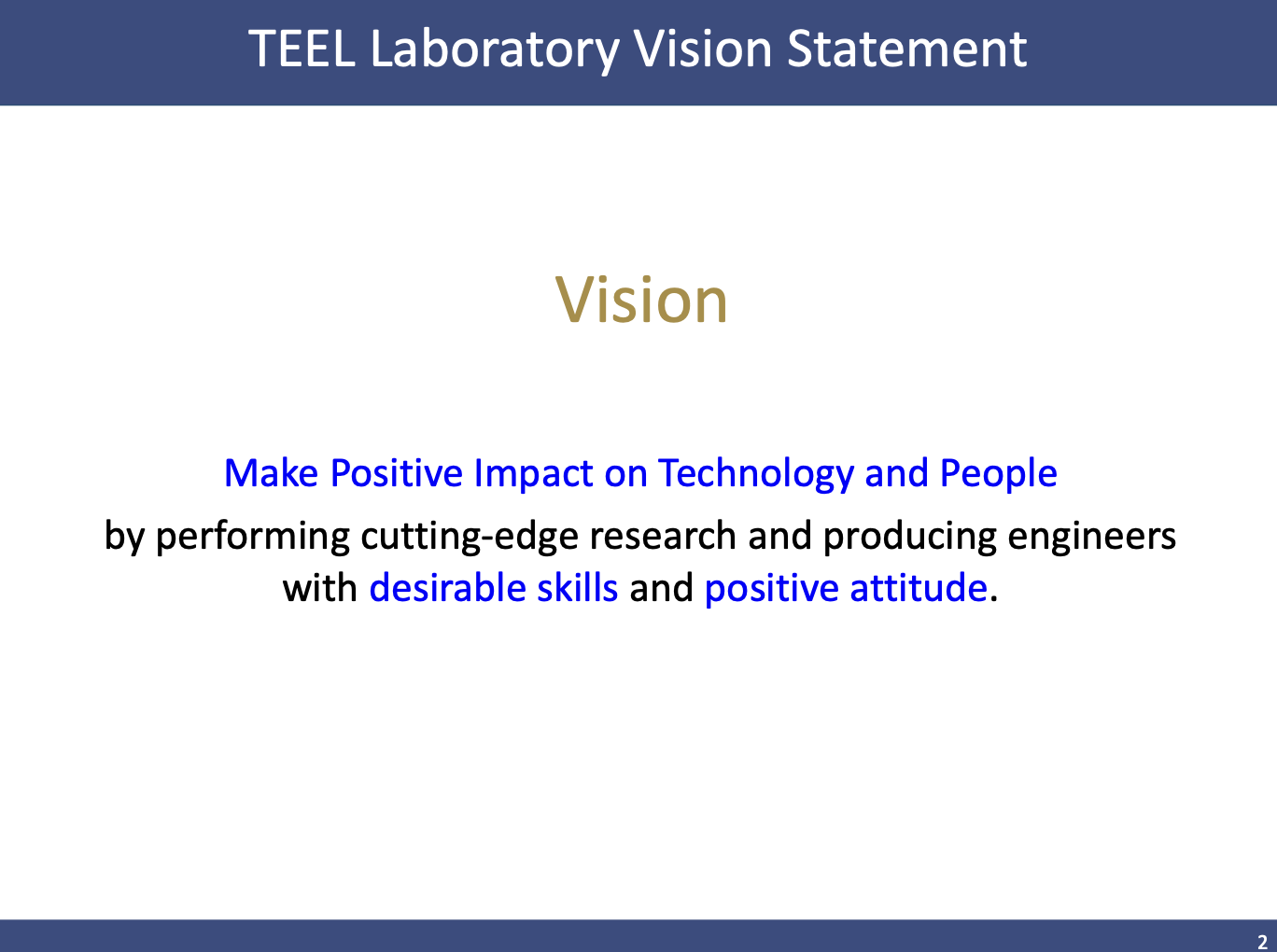 TEEL Laboratory Vision Statement

Vision

Make Positive Impact on Technology and People

by performing cutting-edge research and producing engineers with desirable skills and positive attitude.

2